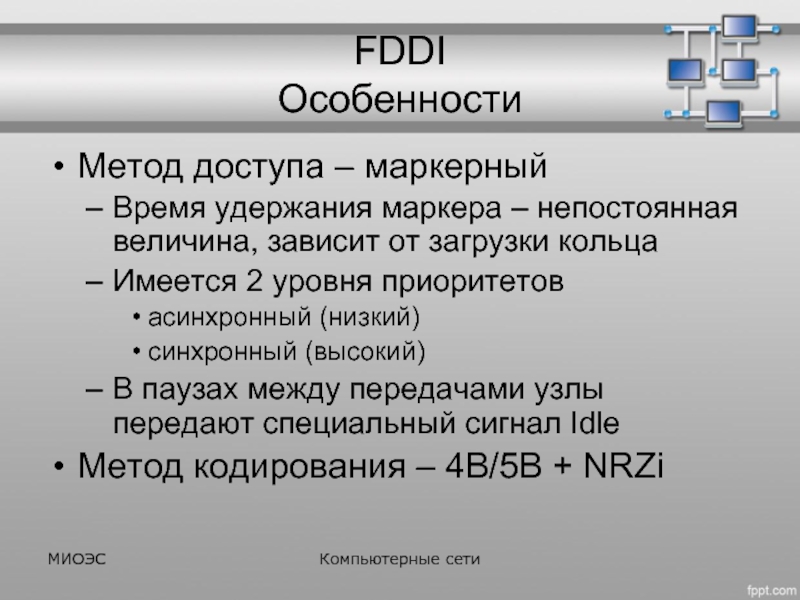 FDDI
Особенности

• Метод доступа – маркерный
– Время удержания маркера – непостоянная величина, зависит от загрузки кольца
– Имеется 2 уровня приоритетов
• асинхронный (низкий)
• синхронный (высокий)
– В паузах между передачами узлы передают специальный сигнал Idle
• Метод кодирования – 4B/5B + NRZi

МИОЭС

Компьютерные сети

fppt.com